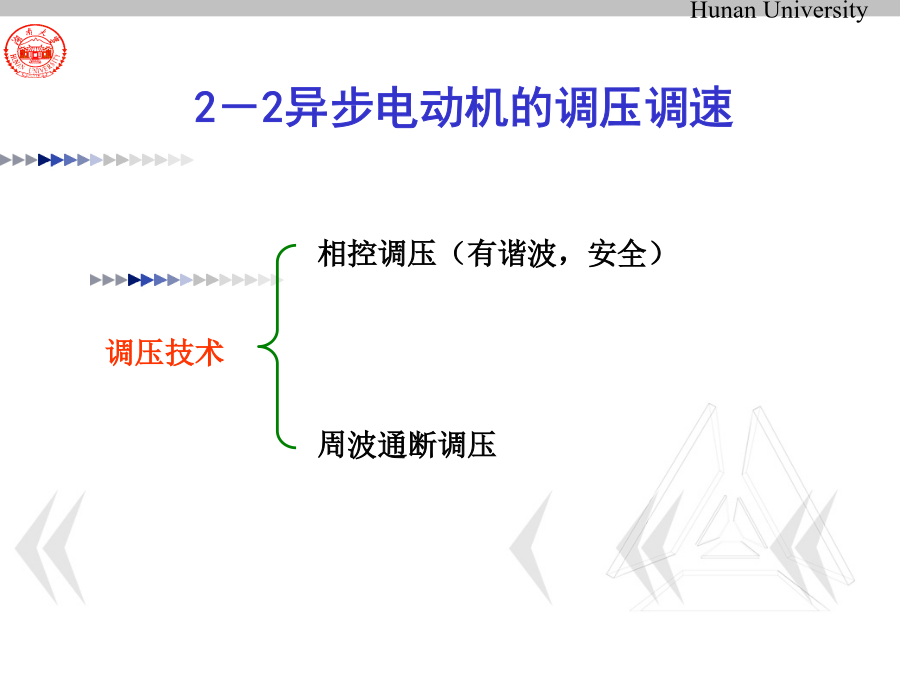 Hunan University

2－2异步电动机的调压调速

调压技术

相控调压（有谐波，安全）

周波通断调压